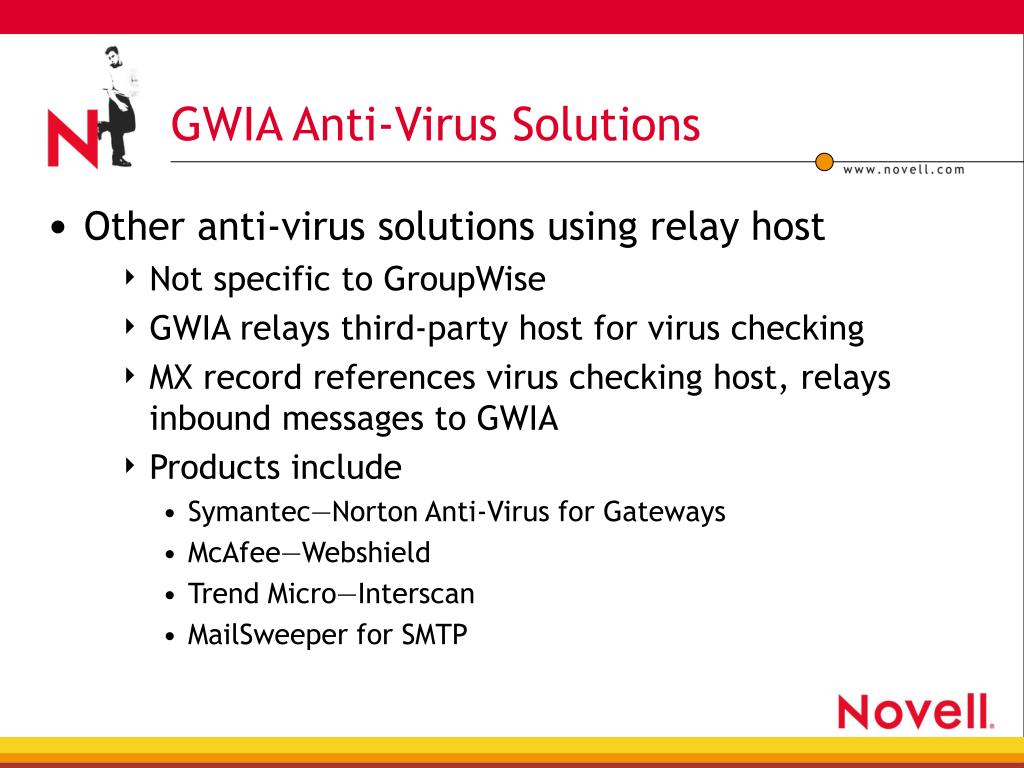 N

GWIA Anti-Virus Solutions

www.novell.com

• Other anti-virus solutions using relay host
 ‣ Not specific to GroupWise
 ‣ GWIA relays third-party host for virus checking
 ‣ MX record references virus checking host, relays inbound messages to GWIA
 ‣ Products include
  • Symantec—Norton Anti-Virus for Gateways
  • McAfee—Webshield
  • Trend Micro—Interscan
  • MailSweeper for SMTP

Novell.